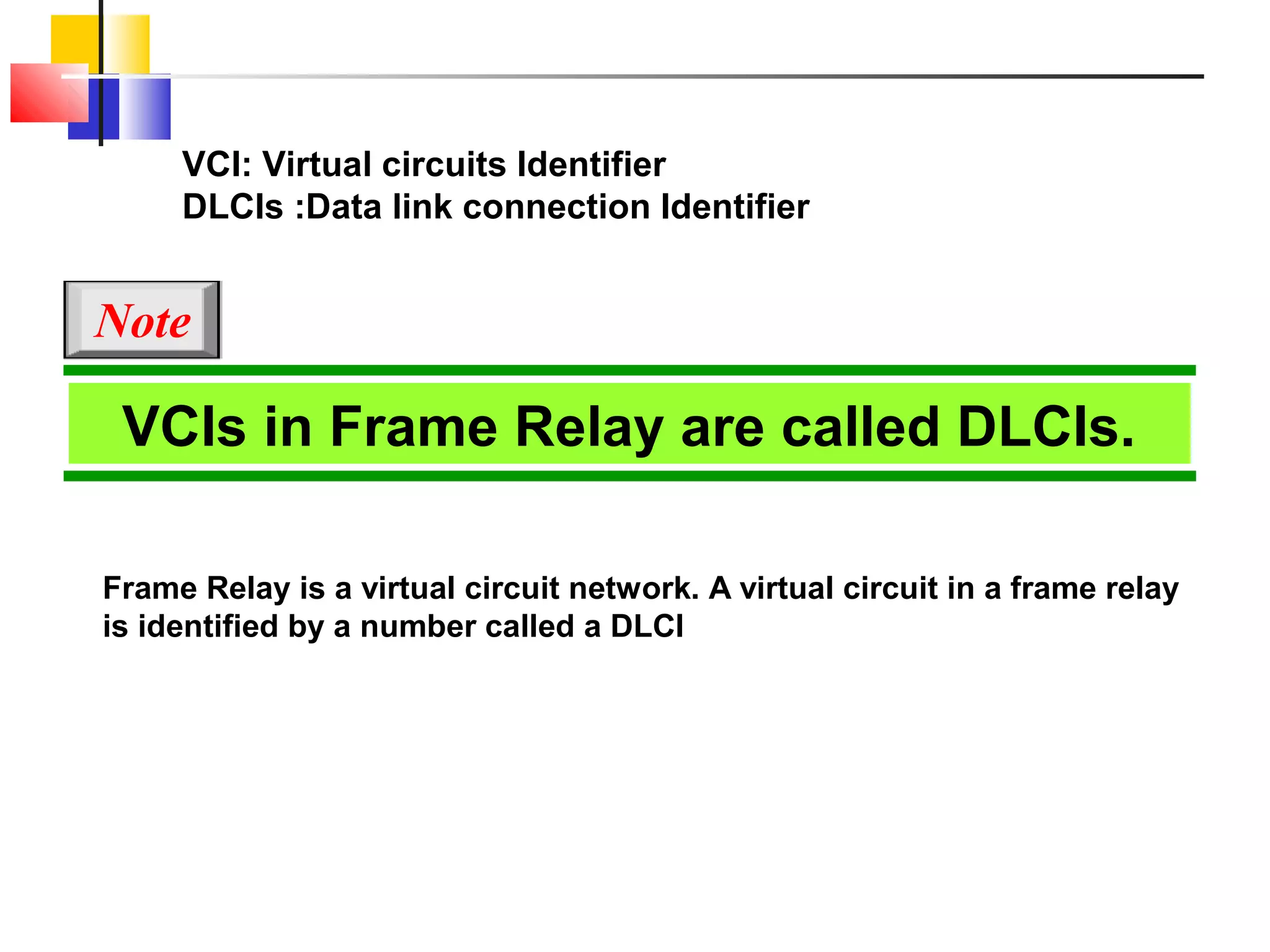 VCI: Virtual circuits Identifier
DLCIs :Data link connection Identifier

Note

VCIs in Frame Relay are called DLCIs.

Frame Relay is a virtual circuit network. A virtual circuit in a frame relay is identified by a number called a DLCI